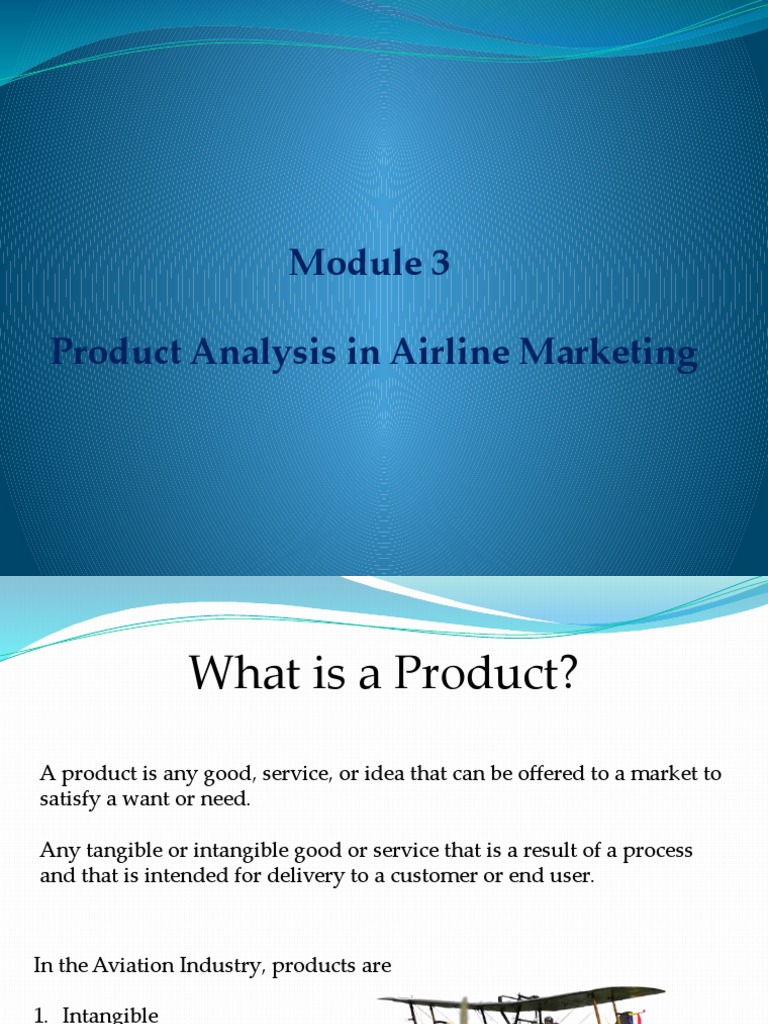 Module 3

Product Analysis in Airline Marketing

What is a Product?

A product is any good, service, or idea that can be offered to a market to satisfy a want or need.

Any tangible or intangible good or service that is a result of a process and that is intended for delivery to a customer or end user.

In the Aviation Industry, products are

1. Intangible